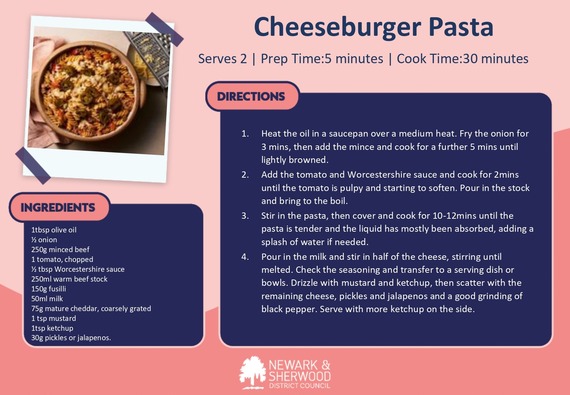 Cheeseburger Pasta

Serves 2 | Prep Time:5 minutes | Cook Time:30 minutes

DIRECTIONS

1. Heat the oil in a saucepan over a medium heat. Fry the onion for 3 mins, then add the mince and cook for a further 5 mins until lightly browned.
2. Add the tomato and Worcestershire sauce and cook for 2mins until the tomato is pulpy and starting to soften. Pour in the stock and bring to the boil.
3. Stir in the pasta, then cover and cook for 10-12mins until the pasta is tender and the liquid has mostly been absorbed, adding a splash of water if needed.
4. Pour in the milk and stir in half of the cheese, stirring until melted. Check the seasoning and transfer to a serving dish or bowls. Drizzle with mustard and ketchup, then scatter with the remaining cheese, pickles and jalapenos and a good grinding of black pepper. Serve with more ketchup on the side.

INGREDIENTS

1tbsp olive oil
½ onion
250g minced beef
1 tomato, chopped
½ tbsp Worcestershire sauce
250ml warm beef stock
150g fusilli
50ml milk
75g mature cheddar, coarsely grated
1 tsp mustard
1tsp ketchup
30g pickles or jalapenos.

NEWARK & SHERWOOD DISTRICT COUNCIL